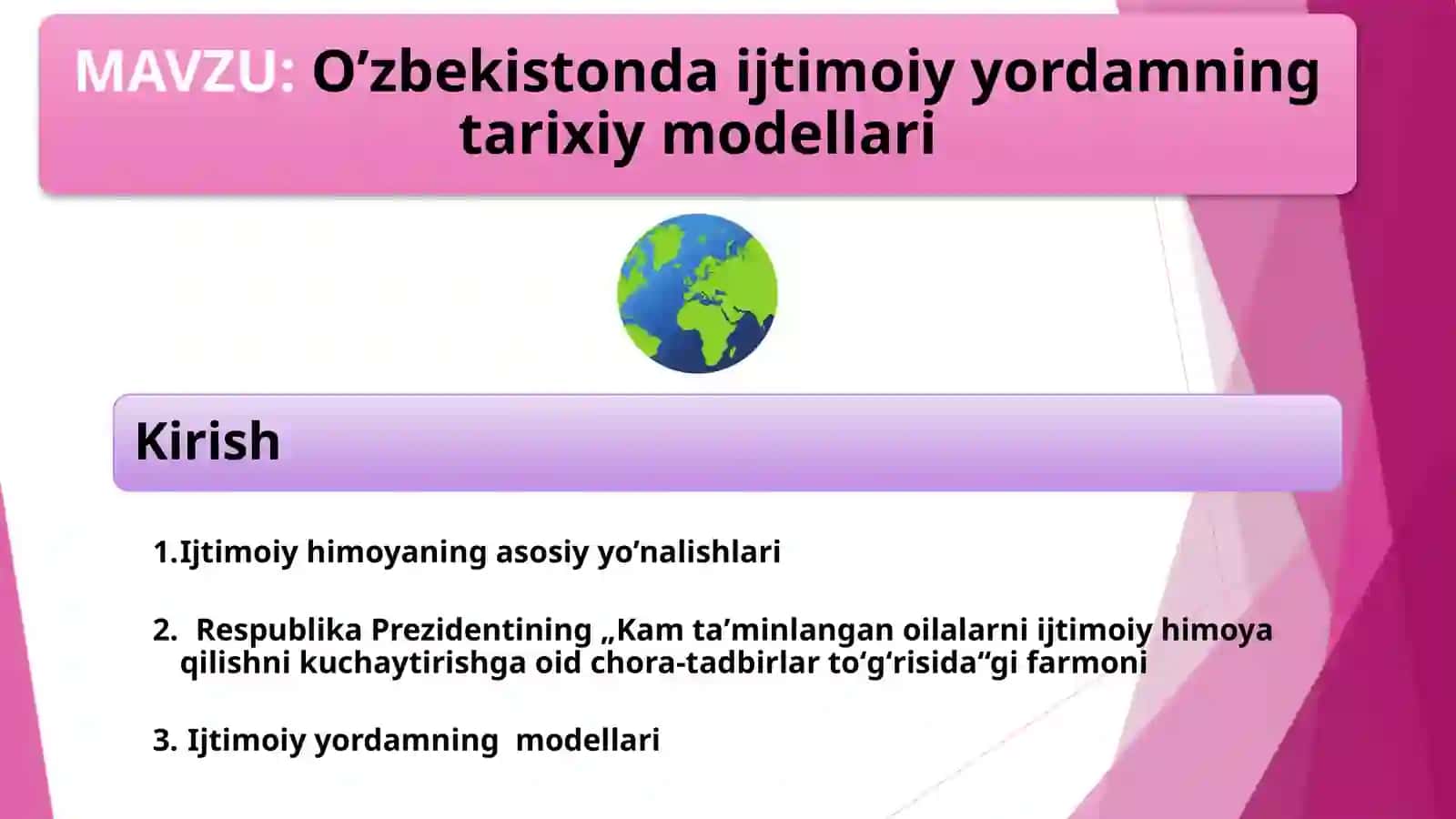 MAVZU: O’zbekistonda ijtimoiy yordamning tarixiy modellari

Kirish

1.Ijtimoiy himoyaning asosiy yo’nalishlari

2. Respublika Prezidentining „Kam ta’minlangan oilalarni ijtimoiy himoya qilishni kuchaytirishga oid chora-tadbirlar to‘g‘risida“gi farmoni

3. Ijtimoiy yordamning modellari